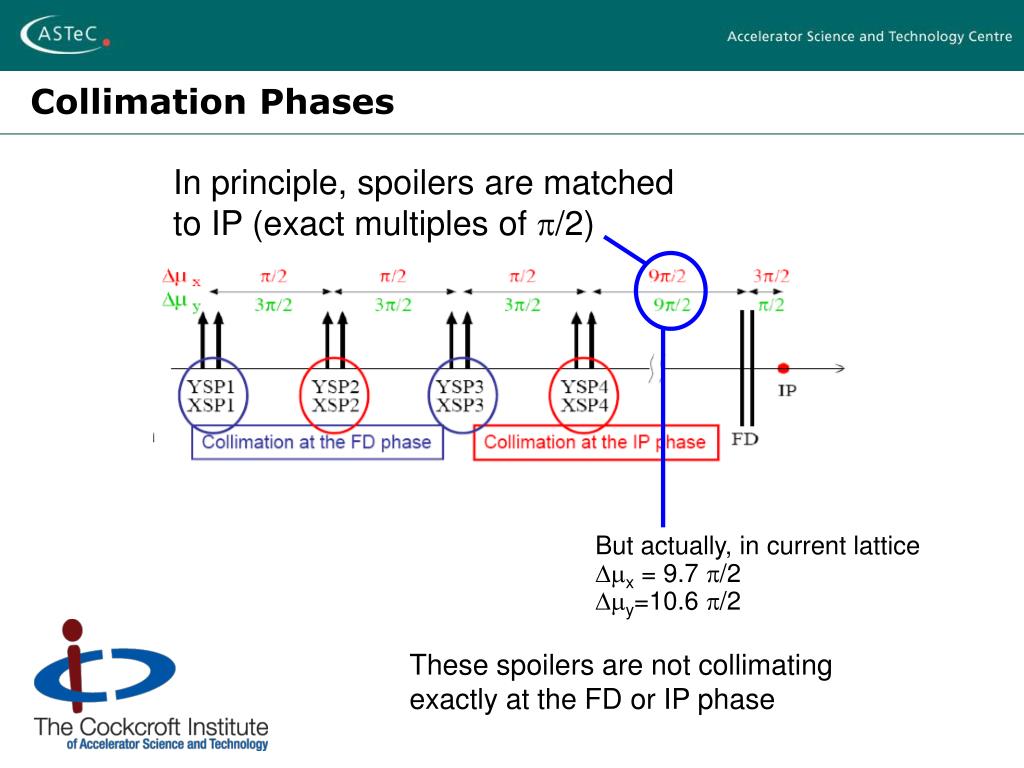 ASTeC

Accelerator Science and Technology Centre

Collimation Phases

In principle, spoilers are matched to IP (exact multiples of $\pi/2$)

$\Delta\mu_x$ $\pi/2$ $\pi/2$ $\pi/2$ $9\pi/2$ $3\pi/2$
$\Delta\mu_y$ $3\pi/2$ $3\pi/2$ $3\pi/2$ $9\pi/2$ $\pi/2$

YSP1 XSP1 YSP2 XSP2 YSP3 XSP3 YSP4 XSP4 IP FD

Collimation at the FD phase

Collimation at the IP phase

But actually, in current lattice
$\Delta\mu_x = 9.7\ \pi/2$
$\Delta\mu_y=10.6\ \pi/2$

These spoilers are not collimating exactly at the FD or IP phase

The Cockcroft Institute of Accelerator Science and Technology